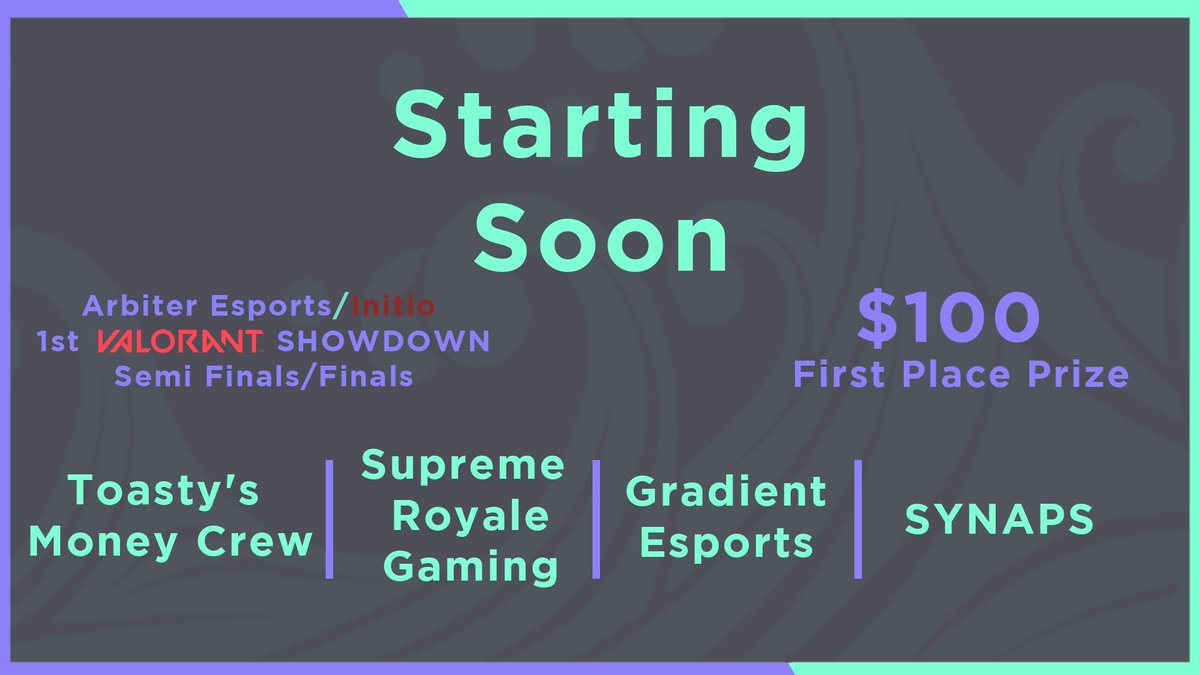 Starting Soon

Arbiter Esports/Initio
1st VALORANT SHOWDOWN
Semi Finals/Finals

$100
First Place Prize

Toasty's Money Crew

Supreme Royale Gaming

Gradient Esports

SYNAPS